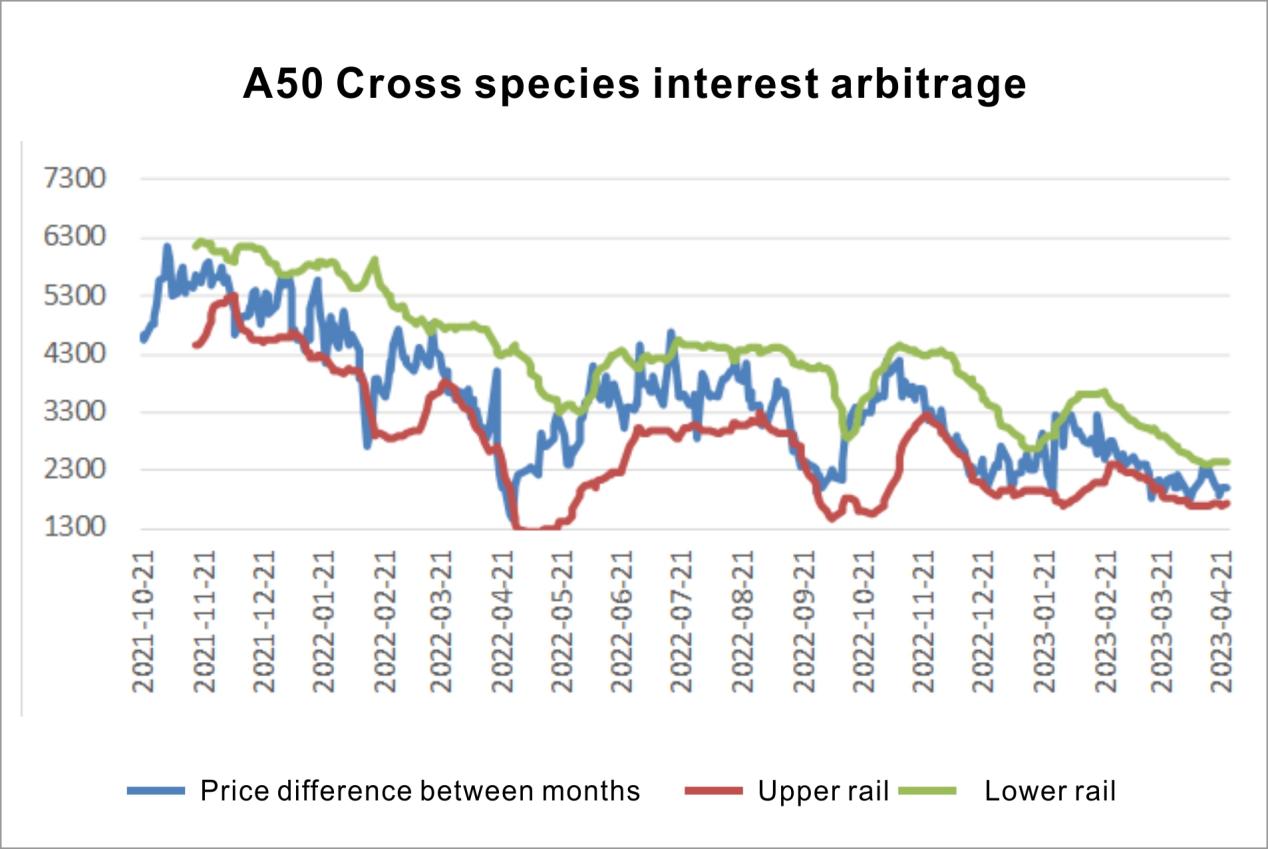 A50 Cross species interest arbitrage

7300
6300
5300
4300
3300
2300
1300

2021-10-21
2021-11-21
2021-12-21
2022-01-21
2022-02-21
2022-03-21
2022-04-21
2022-05-21
2022-06-21
2022-07-21
2022-08-21
2022-09-21
2022-10-21
2022-11-21
2022-12-21
2023-01-21
2023-02-21
2023-03-21
2023-04-21

Price difference between months
Upper rail
Lower rail